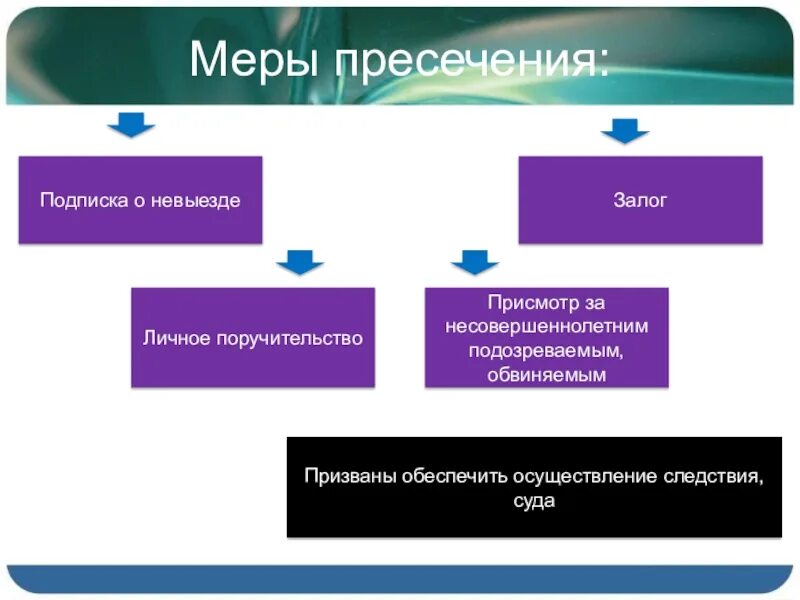 Меры пресечения:

Подписка о невыезде

Залог

Личное поручительство

Присмотр за несовершеннолетним подозреваемым, обвиняемым

Призваны обеспечить осуществление следствия, суда